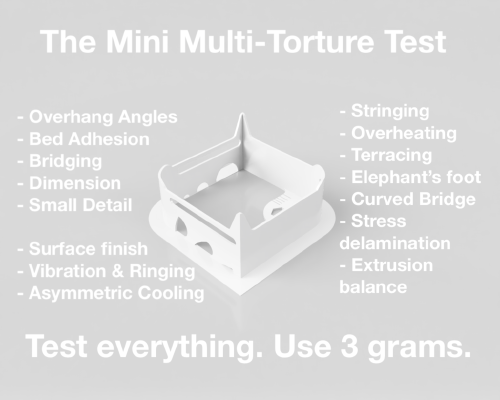 The Mini Multi-Torture Test

- Overhang Angles
- Bed Adhesion
- Bridging
- Dimension
- Small Detail

- Surface finish
- Vibration & Ringing
- Asymmetric Cooling

- Stringing
- Overheating
- Terracing
- Elephant's foot
- Curved Bridge
- Stress delamination
- Extrusion balance

Test everything. Use 3 grams.